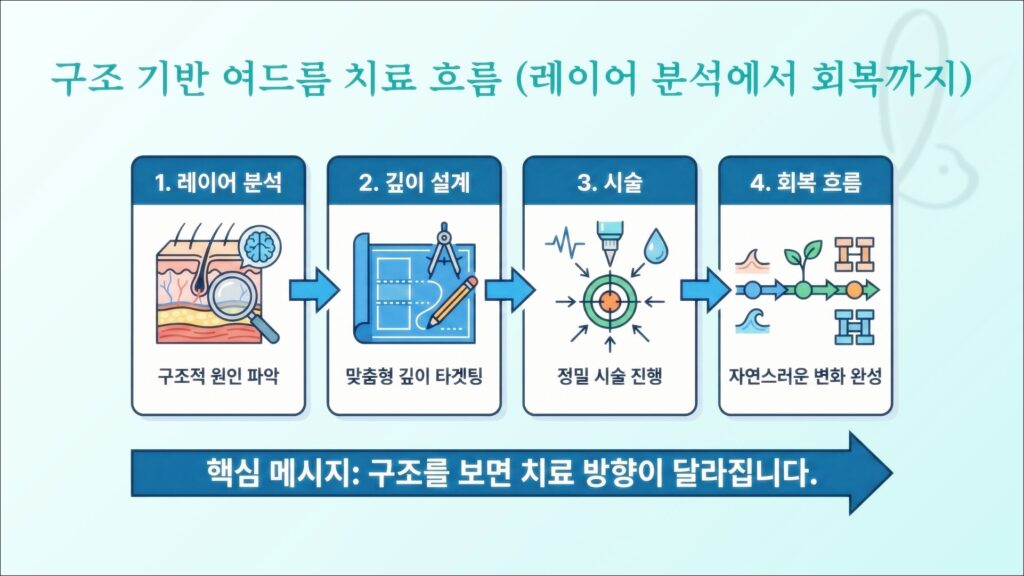 구조 기반 여드름 치료 흐름 (레이어 분석에서 회복까지)

1. 레이어 분석

구조적 원인 파악

2. 깊이 설계

맞춤형 깊이 타겟팅

3. 시술

정밀 시술 진행

4. 회복 흐름

자연스러운 변화 완성

핵심 메시지: 구조를 보면 치료 방향이 달라집니다.